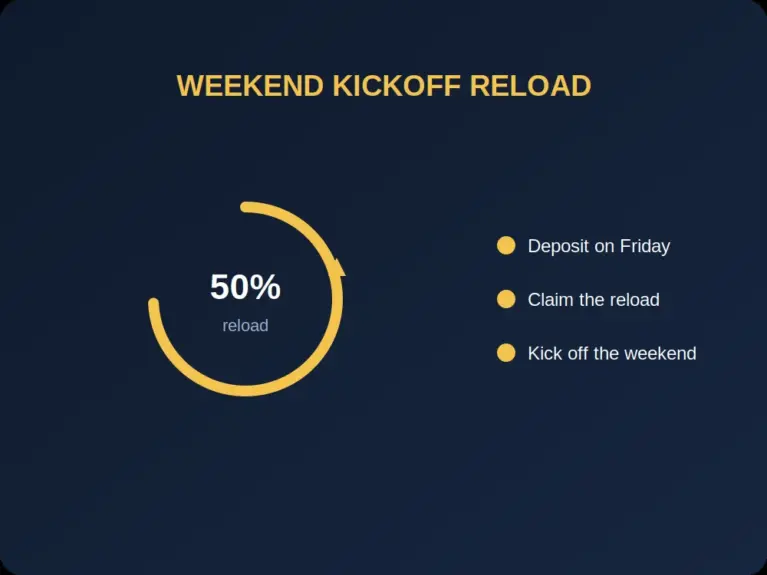 WEEKEND KICKOFF RELOAD

50%
reload

Deposit on Friday

Claim the reload

Kick off the weekend